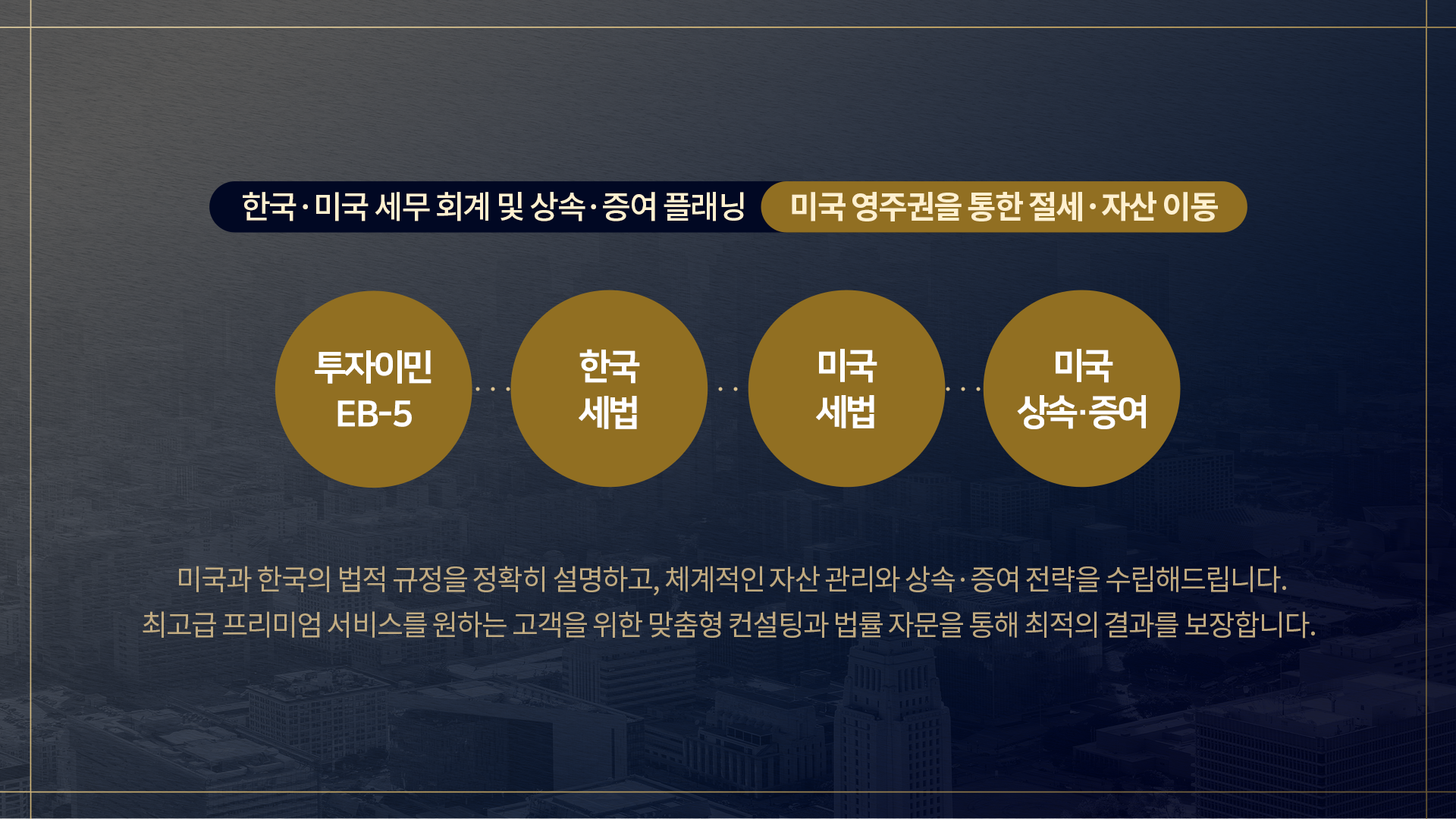 한국·미국 세무 회계 및 상속·증여 플래닝 미국 영주권을 통한 절세·자산 이동

투자이민 EB-5

한국 세법

미국 세법

미국 상속·증여

미국과 한국의 법적 규정을 정확히 설명하고, 체계적인 자산 관리와 상속·증여 전략을 수립해드립니다.
최고급 프리미엄 서비스를 원하는 고객을 위한 맞춤형 컨설팅과 법률 자문을 통해 최적의 결과를 보장합니다.